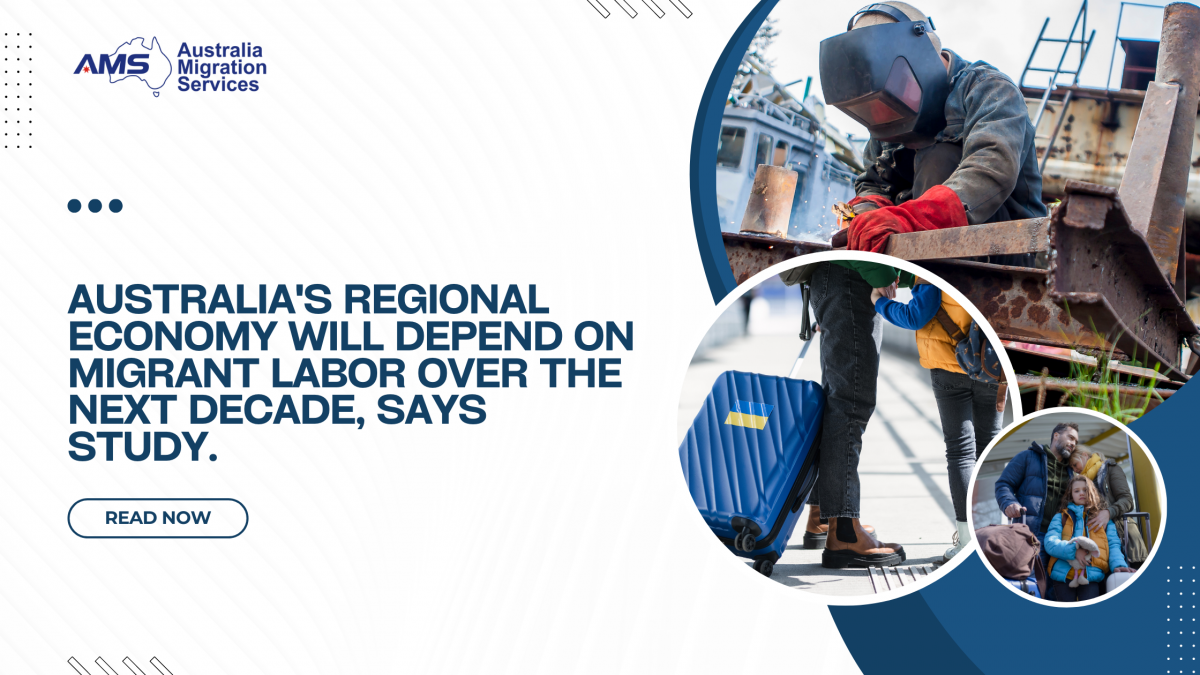 AMS Australia Migration Services

AUSTRALIA'S REGIONAL ECONOMY WILL DEPEND ON MIGRANT LABOR OVER THE NEXT DECADE, SAYS STUDY.

READ NOW